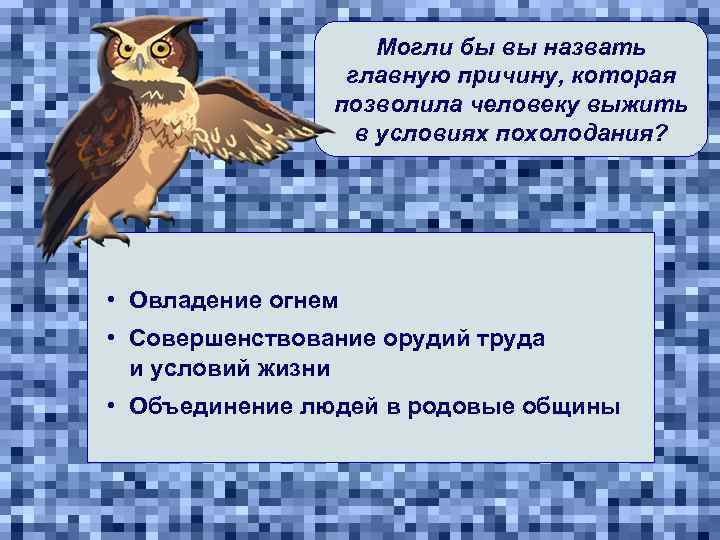 Могли бы вы назвать главную причину, которая позволила человеку выжить в условиях похолодания?

• Овладение огнем
• Совершенствование орудий труда и условий жизни
• Объединение людей в родовые общины